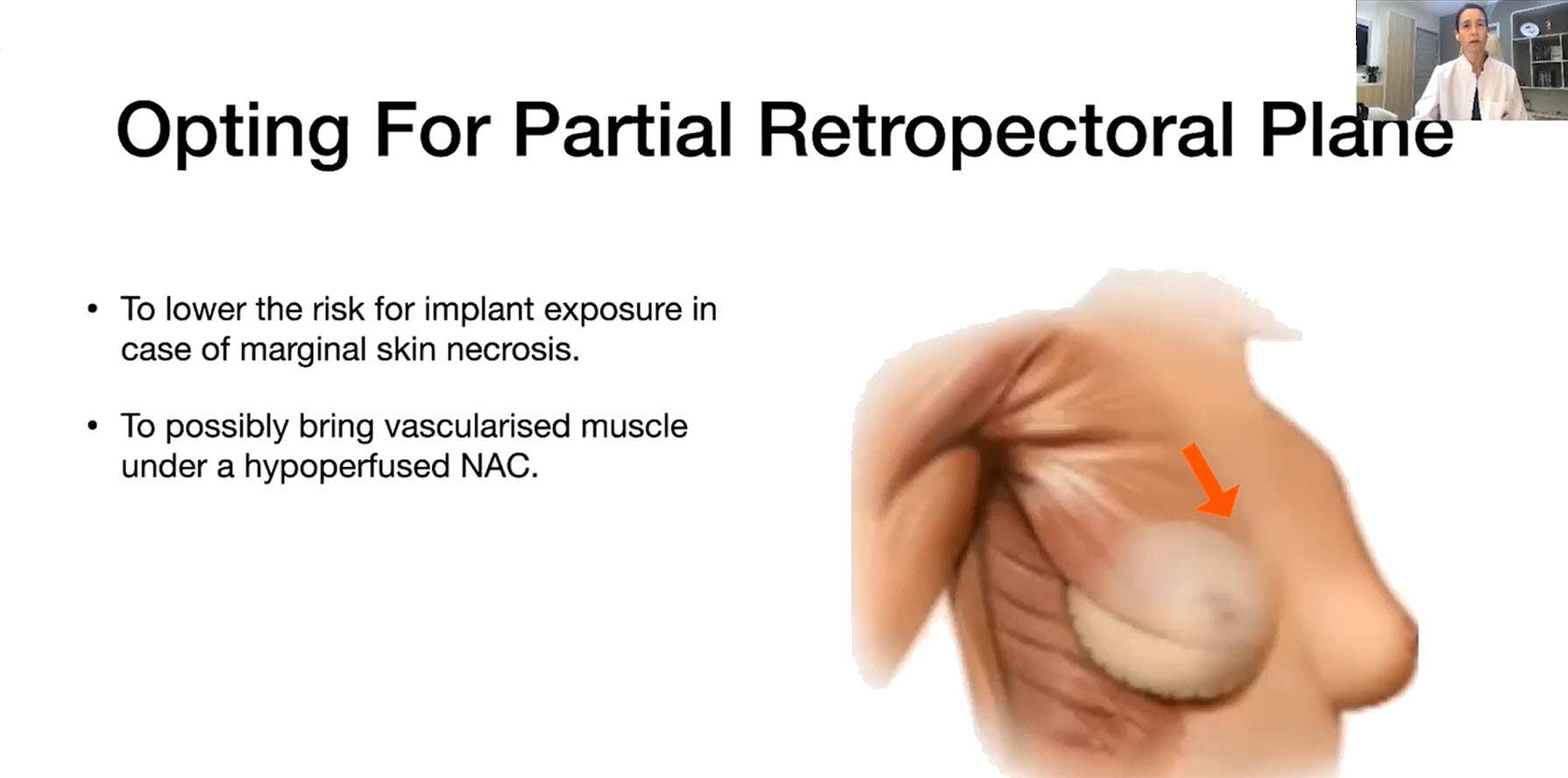 Opting For Partial Retropectoral Plane

• To lower the risk for implant exposure in case of marginal skin necrosis.

• To possibly bring vascularised muscle under a hypoperfused NAC.